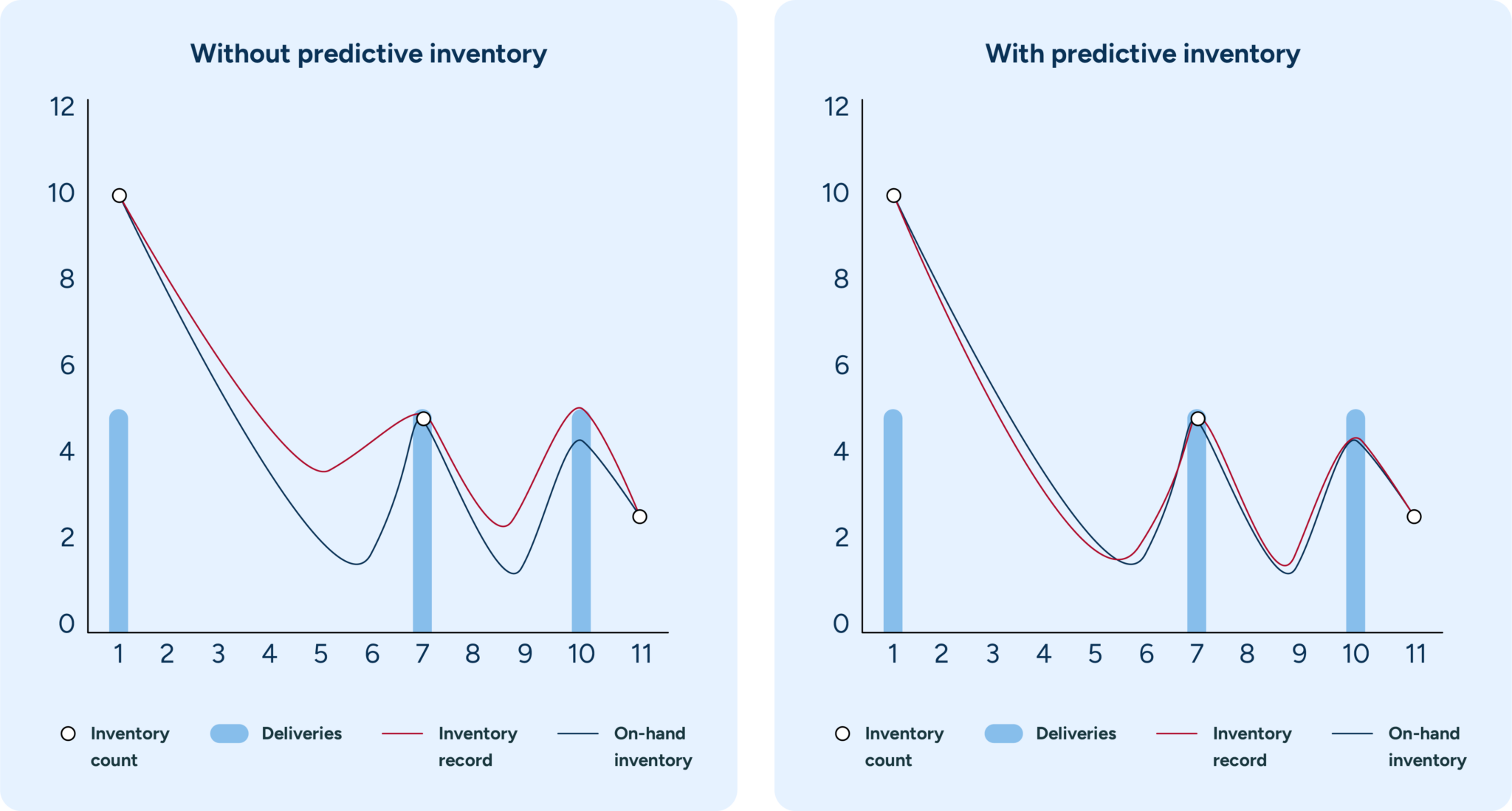 Without predictive inventory

12
10
8
6
4
2
0

1 2 3 4 5 6 7 8 9 10 11

Inventory count
Deliveries
Inventory record
On-hand inventory

With predictive inventory

12
10
8
6
4
2
0

1 2 3 4 5 6 7 8 9 10 11

Inventory count
Deliveries
Inventory record
On-hand inventory